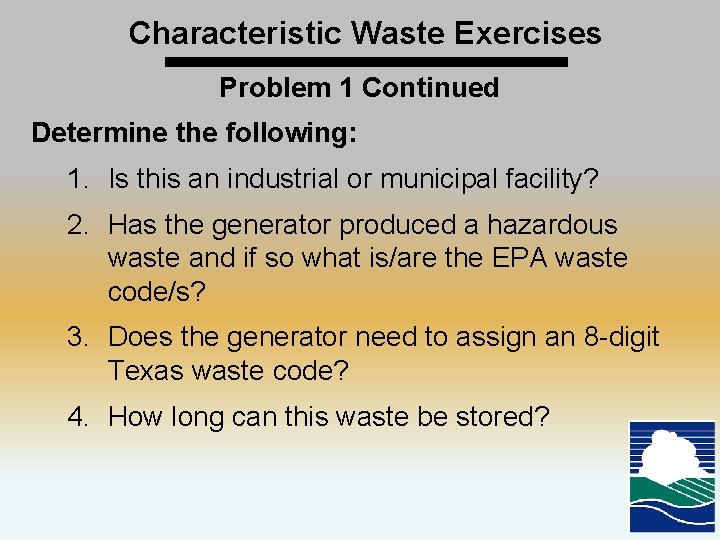 Characteristic Waste Exercises

Problem 1 Continued

Determine the following:

1. Is this an industrial or municipal facility?

2. Has the generator produced a hazardous waste and if so what is/are the EPA waste code/s?

3. Does the generator need to assign an 8-digit Texas waste code?

4. How long can this waste be stored?